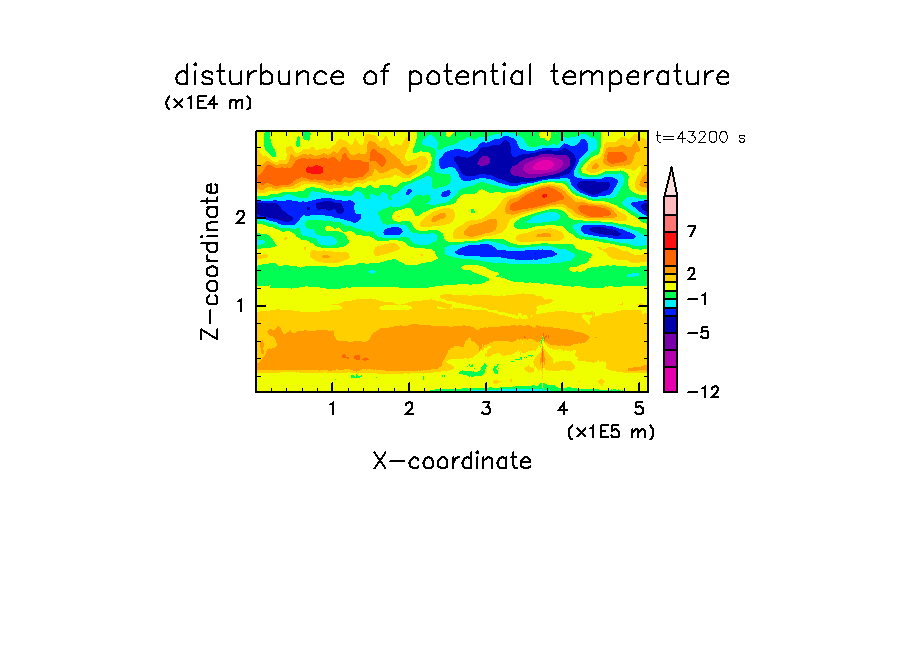 disturbunce of potential temperature

(x1E4 m)

t=43200 s

Z-coordinate

2

1

7

2

−1

−5

−12

1 2 3 4 5

(x1E5 m)

X-coordinate